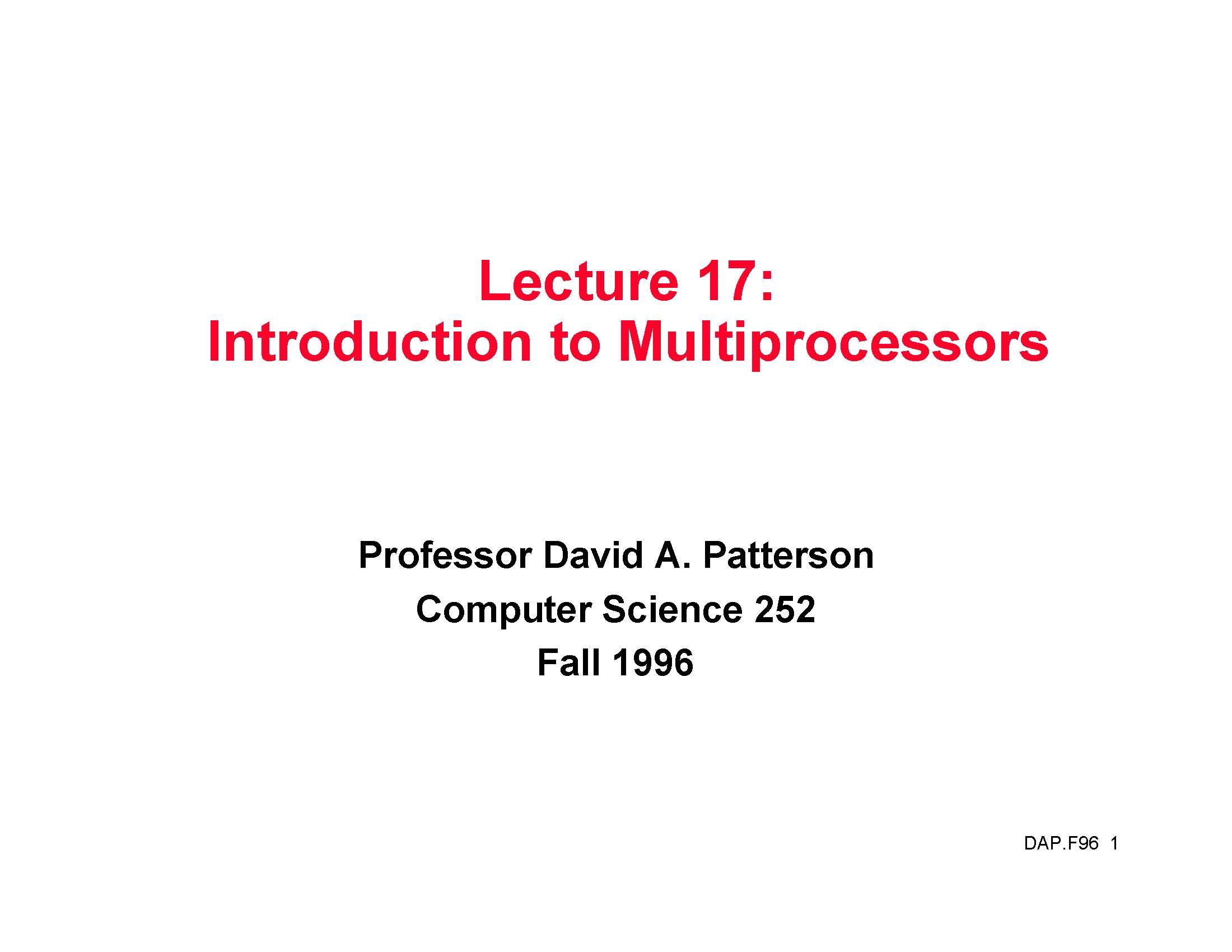 Lecture 17:
Introduction to Multiprocessors

Professor David A. Patterson
Computer Science 252
Fall 1996

DAP.F96 1